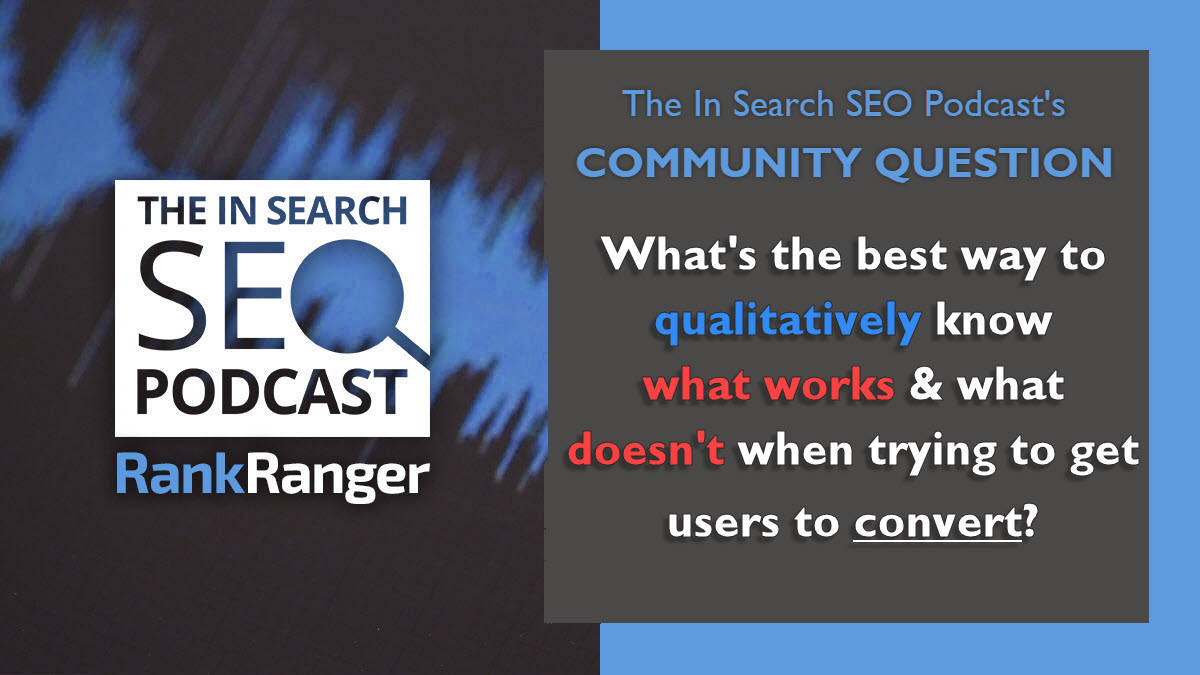 THE IN SEARCH
SEO
PODCAST

RankRanger

The In Search SEO Podcast's
COMMUNITY QUESTION

What's the best way to qualitatively know what works & what doesn't when trying to get users to convert?